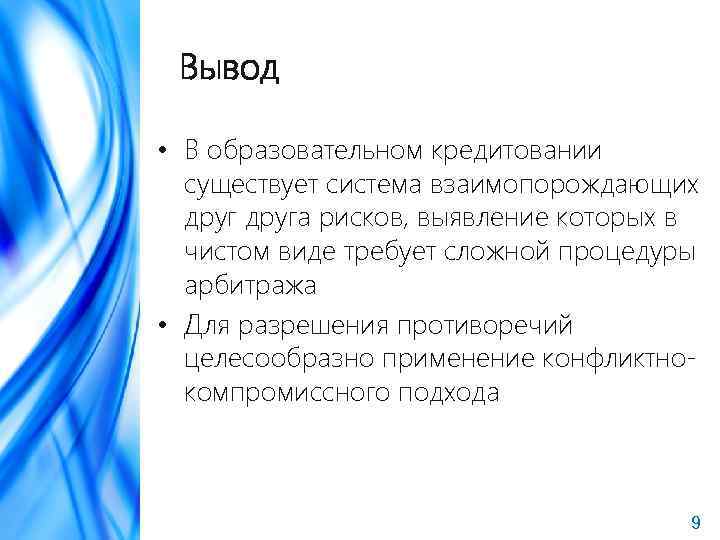 Вывод

• В образовательном кредитовании существует система взаимопорождающих друг друга рисков, выявление которых в чистом виде требует сложной процедуры арбитража

• Для разрешения противоречий целесообразно применение конфликтно-компромиссного подхода

9